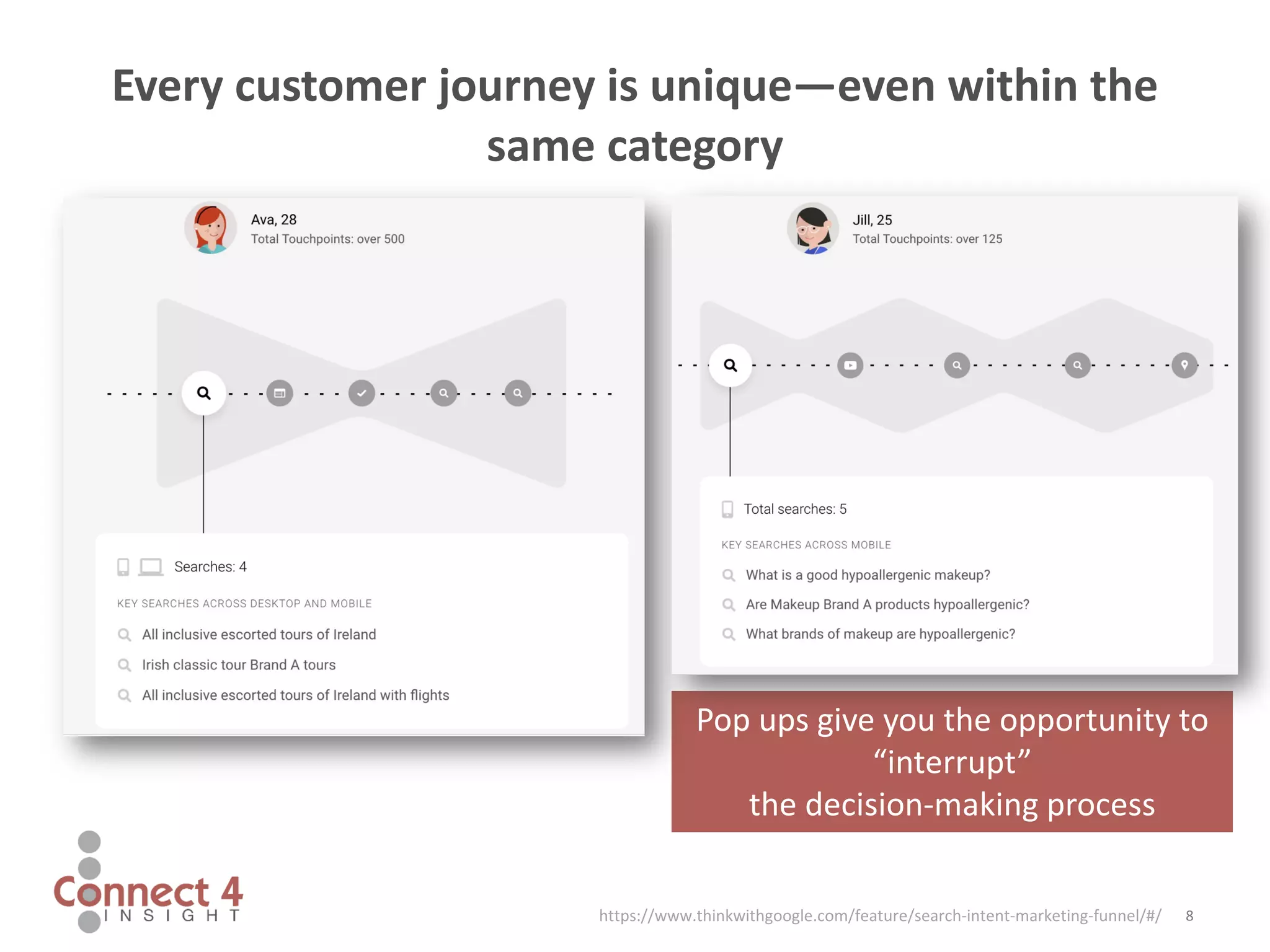 Every customer journey is unique—even within the same category

Ava, 28
Total Touchpoints: over 500

Searches: 4

KEY SEARCHES ACROSS DESKTOP AND MOBILE

All inclusive escorted tours of Ireland

Irish classic tour Brand A tours

All inclusive escorted tours of Ireland with flights

Jill, 25
Total Touchpoints: over 125

Total searches: 5

KEY SEARCHES ACROSS MOBILE

What is a good hypoallergenic makeup?

Are Makeup Brand A products hypoallergenic?

What brands of makeup are hypoallergenic?

Pop ups give you the opportunity to "interrupt" the decision-making process

Connect 4 INSIGHT

https://www.thinkwithgoogle.com/feature/search-intent-marketing-funnel/#/ 8